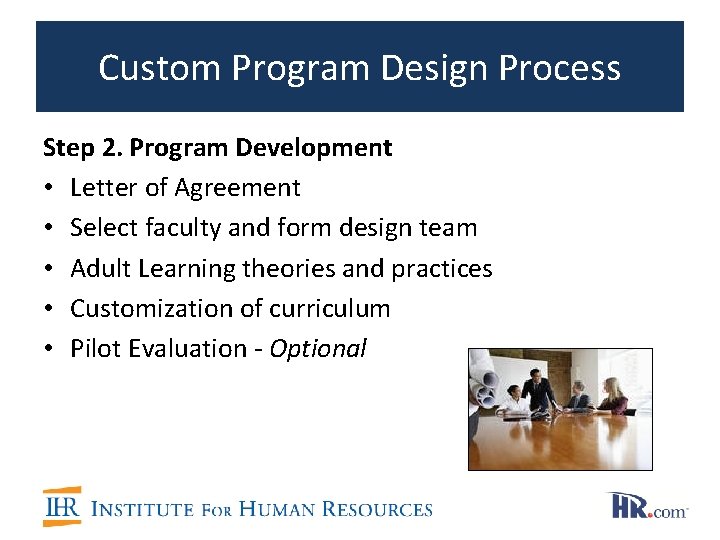 Custom Program Design Process

Step 2. Program Development

• Letter of Agreement
• Select faculty and form design team
• Adult Learning theories and practices
• Customization of curriculum
• Pilot Evaluation - Optional

IHR INSTITUTE FOR HUMAN RESOURCES

HR.com